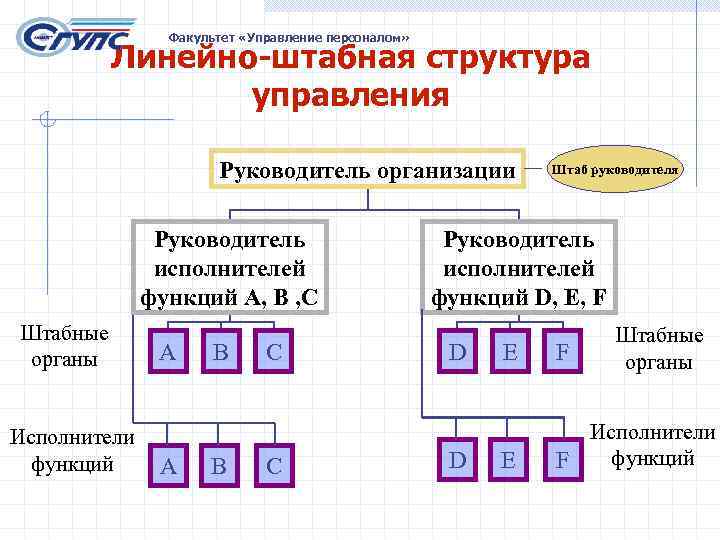 СГУПС

Факультет «Управление персоналом»

Линейно-штабная структура управления

Руководитель организации

Штаб руководителя

Руководитель исполнителей функций A, B ,C

Руководитель исполнителей функций D, E, F

Штабные органы

A B C

D E F

Штабные органы

Исполнители функций

A B C

D E F

Исполнители функций